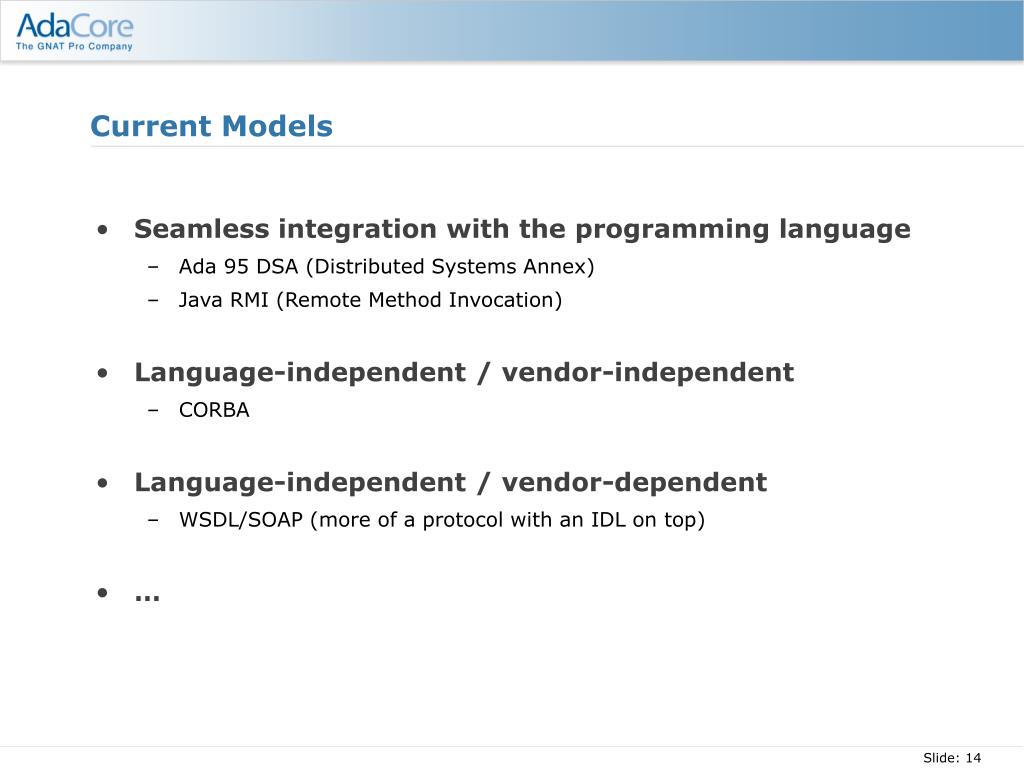 AdaCore
The GNAT Pro Company

Current Models

• Seamless integration with the programming language
– Ada 95 DSA (Distributed Systems Annex)
– Java RMI (Remote Method Invocation)

• Language-independent / vendor-independent
– CORBA

• Language-independent / vendor-dependent
– WSDL/SOAP (more of a protocol with an IDL on top)

• …

Slide: 14